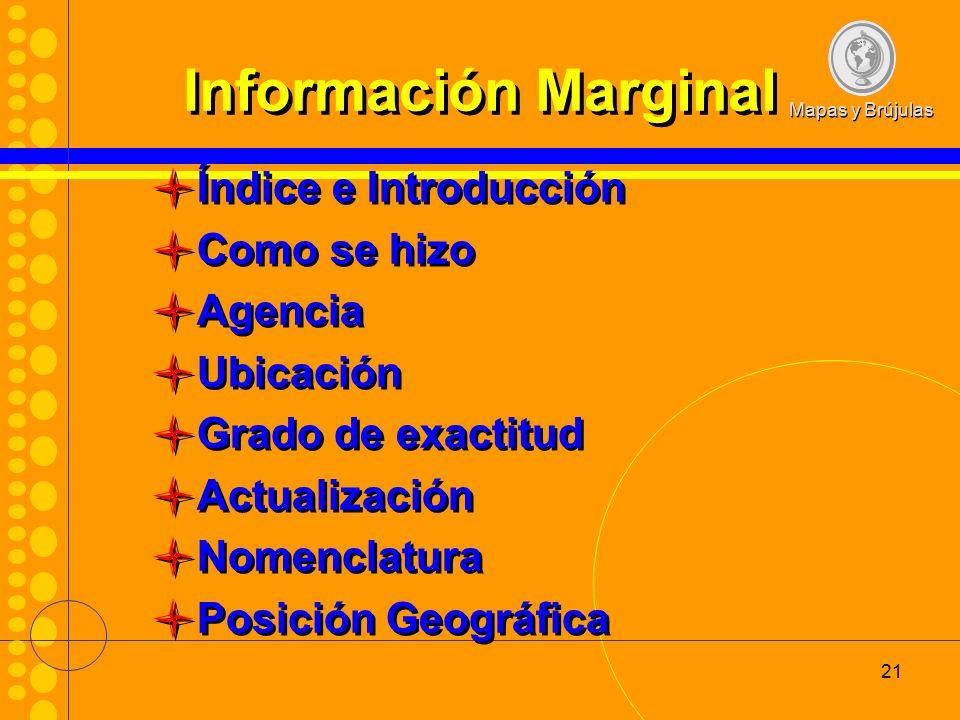 Información Marginal

Mapas y Brújulas

Índice e Introducción
Como se hizo
Agencia
Ubicación
Grado de exactitud
Actualización
Nomenclatura
Posición Geográfica

21